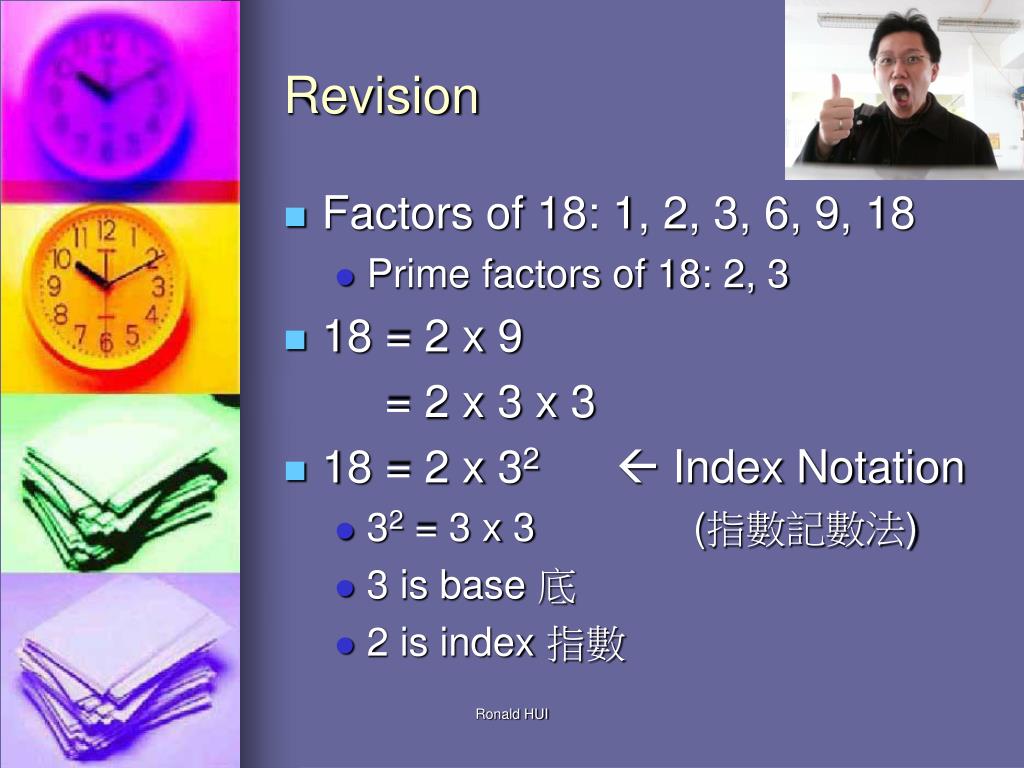 Revision

Factors of 18: 1, 2, 3, 6, 9, 18

Prime factors of 18: 2, 3

18 = 2 x 9

= 2 x 3 x 3

18 = 2 x $3^2$ ← Index Notation

$3^2$ = 3 x 3 (指數記數法)

3 is base 底

2 is index 指數

Ronald HUI